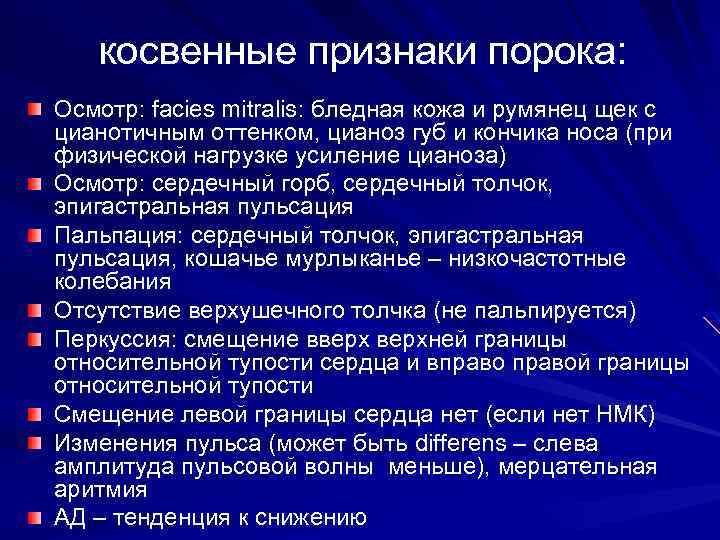 косвенные признаки порока:

Осмотр: facies mitralis: бледная кожа и румянец щек с цианотичным оттенком, цианоз губ и кончика носа (при физической нагрузке усиление цианоза)

Осмотр: сердечный горб, сердечный толчок, эпигастральная пульсация

Пальпация: сердечный толчок, эпигастральная пульсация, кошачье мурлыканье – низкочастотные колебания

Отсутствие верхушечного толчка (не пальпируется)

Перкуссия: смещение вверх верхней границы относительной тупости сердца и вправо правой границы относительной тупости

Смещение левой границы сердца нет (если нет НМК)

Изменения пульса (может быть differens – слева амплитуда пульсовой волны меньше), мерцательная аритмия

АД – тенденция к снижению